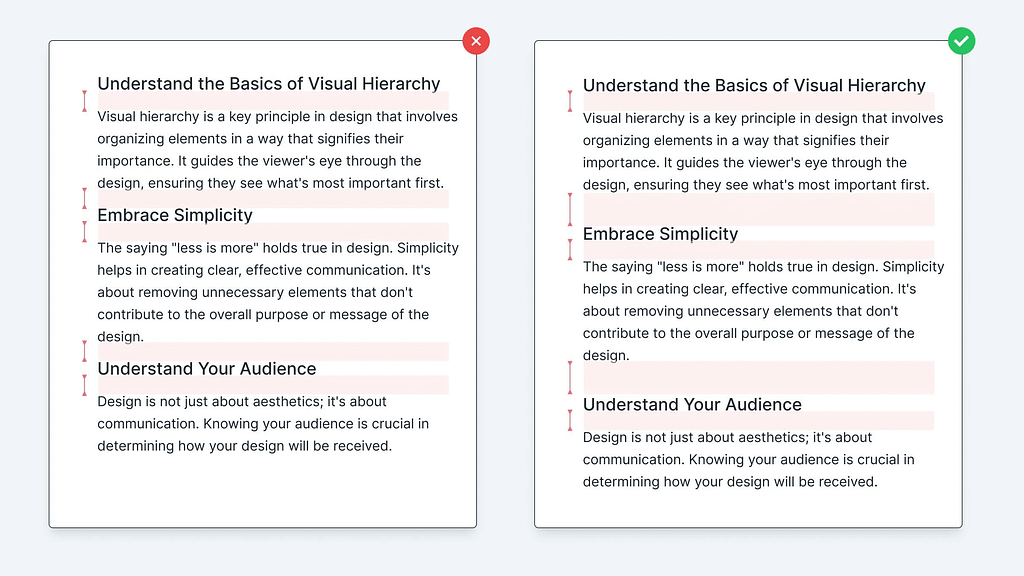 Understand the Basics of Visual Hierarchy

Visual hierarchy is a key principle in design that involves organizing elements in a way that signifies their importance. It guides the viewer's eye through the design, ensuring they see what's most important first.

Embrace Simplicity

The saying "less is more" holds true in design. Simplicity helps in creating clear, effective communication. It's about removing unnecessary elements that don't contribute to the overall purpose or message of the design.

Understand Your Audience

Design is not just about aesthetics; it's about communication. Knowing your audience is crucial in determining how your design will be received.

Understand the Basics of Visual Hierarchy

Visual hierarchy is a key principle in design that involves organizing elements in a way that signifies their importance. It guides the viewer's eye through the design, ensuring they see what's most important first.

Embrace Simplicity

The saying "less is more" holds true in design. Simplicity helps in creating clear, effective communication. It's about removing unnecessary elements that don't contribute to the overall purpose or message of the design.

Understand Your Audience

Design is not just about aesthetics; it's about communication. Knowing your audience is crucial in determining how your design will be received.